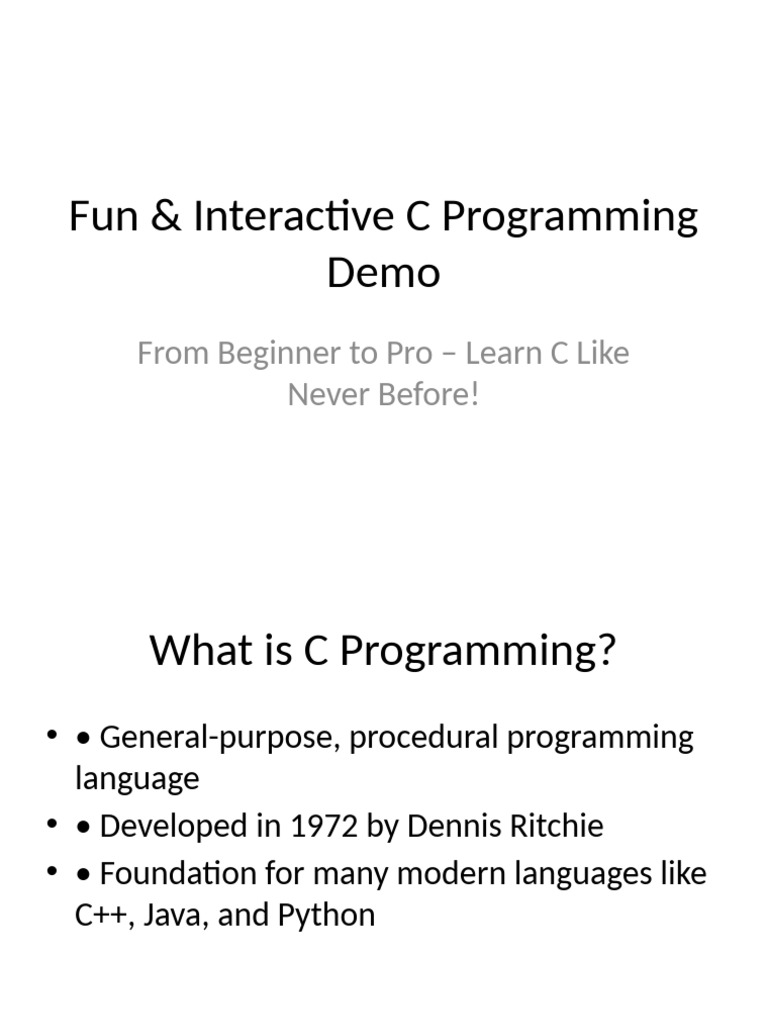 Fun & Interactive C Programming Demo

From Beginner to Pro – Learn C Like Never Before!

What is C Programming?

• • General-purpose, procedural programming language
• • Developed in 1972 by Dennis Ritchie
• • Foundation for many modern languages like C++, Java, and Python